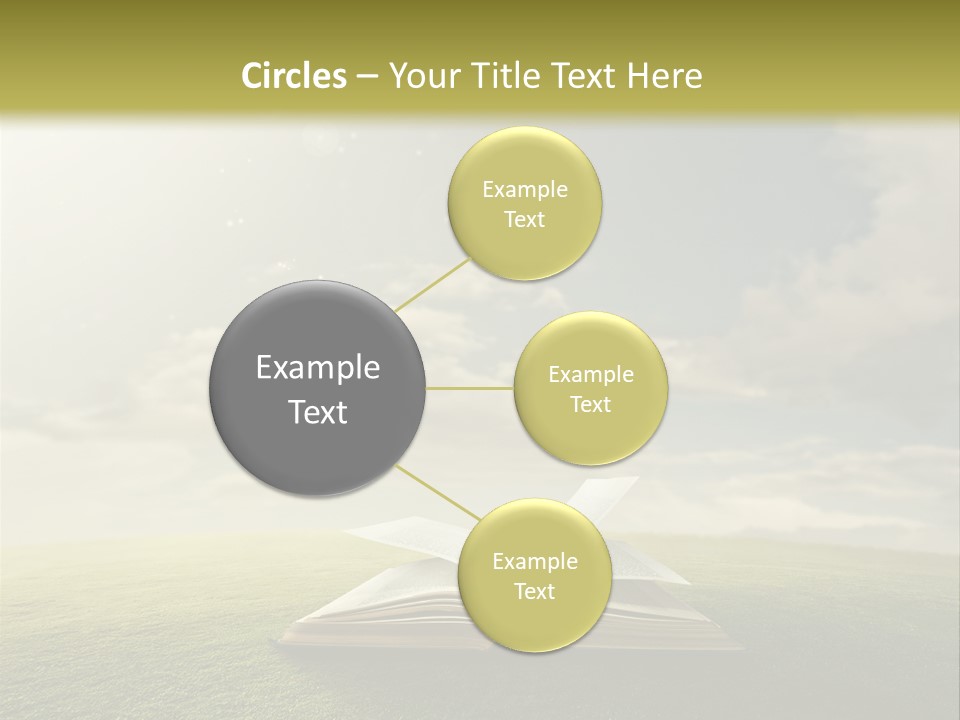 Circles – Your Title Text Here

Example Text

Example Text

Example Text

Example Text